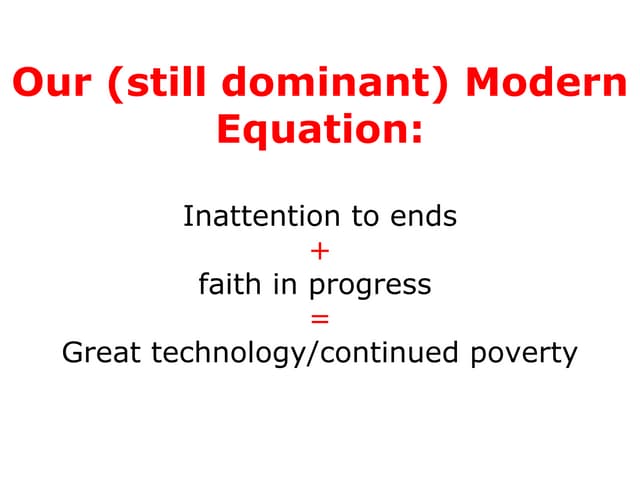 Our (still dominant) Modern Equation:

Inattention to ends
+
faith in progress
=
Great technology/continued poverty